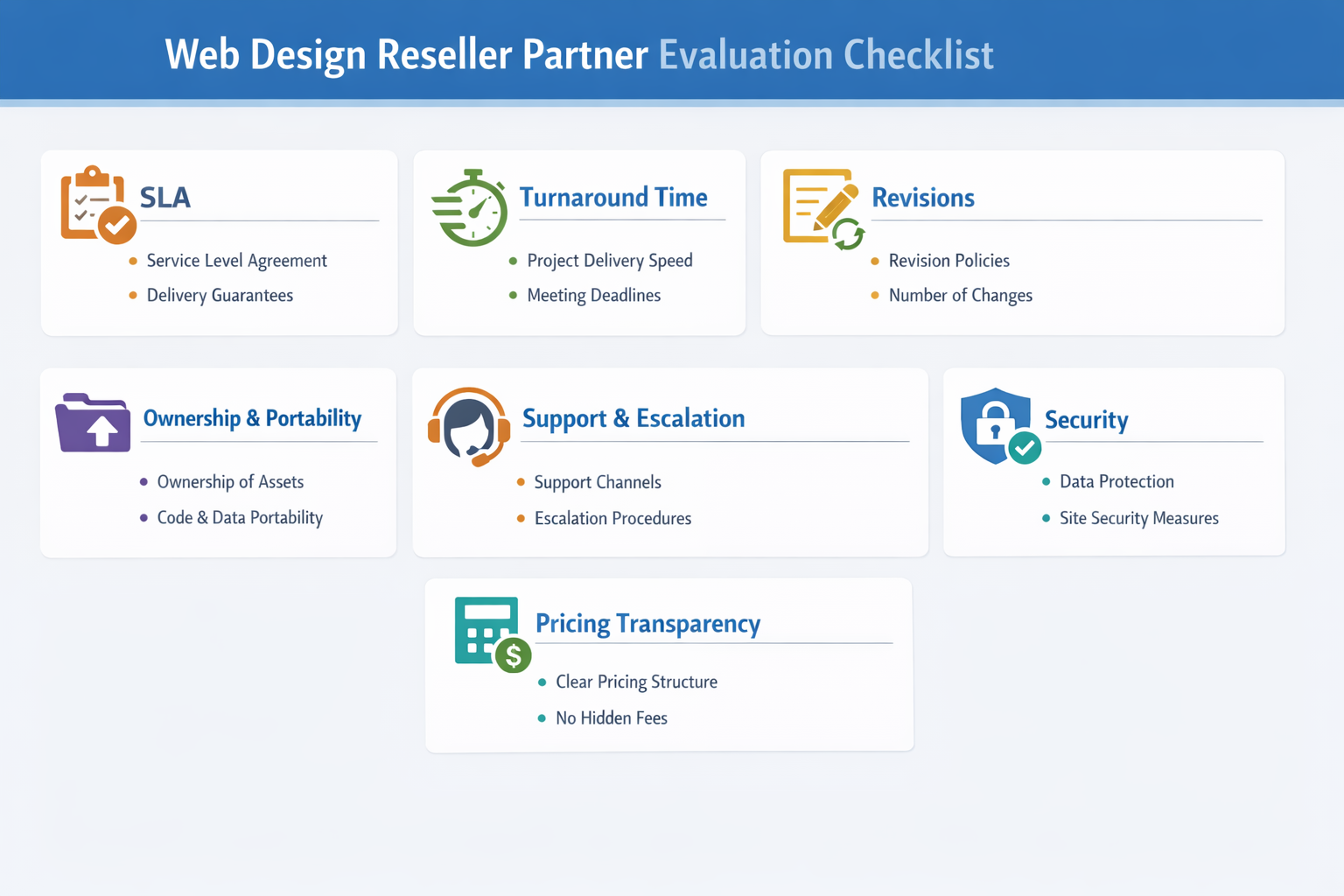 Web Design Reseller Partner Evaluation Checklist

SLA
- Service Level Agreement
- Delivery Guarantees

Turnaround Time
- Project Delivery Speed
- Meeting Deadlines

Revisions
- Revision Policies
- Number of Changes

Ownership & Portability
- Ownership of Assets
- Code & Data Portability

Support & Escalation
- Support Channels
- Escalation Procedures

Security
- Data Protection
- Site Security Measures

Pricing Transparency
- Clear Pricing Structure
- No Hidden Fees